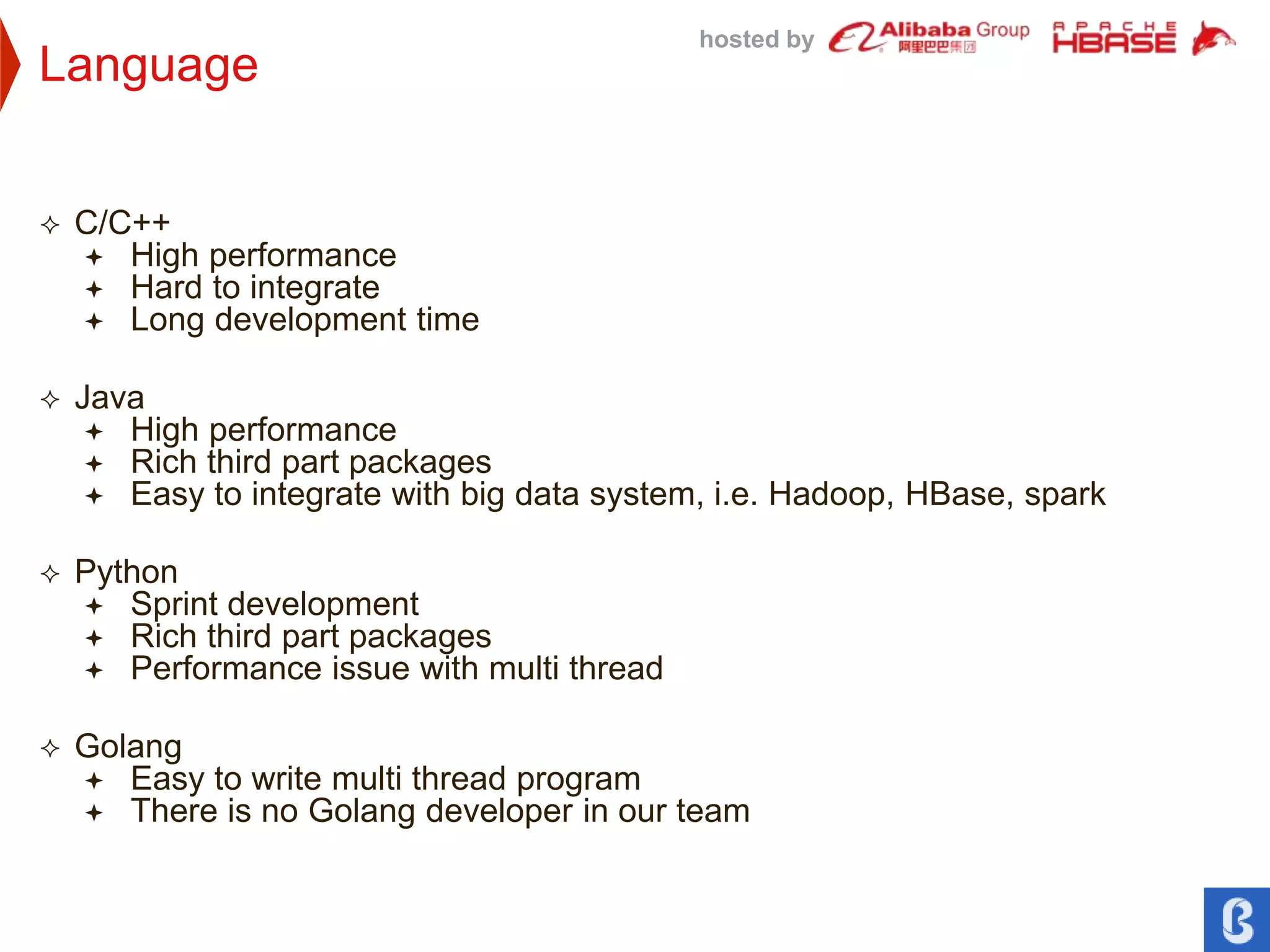 Language

hosted by Alibaba Group 阿里巴巴集团 APACHE HBASE

✧ C/C++
 ✦ High performance
 ✦ Hard to integrate
 ✦ Long development time

✧ Java
 ✦ High performance
 ✦ Rich third part packages
 ✦ Easy to integrate with big data system, i.e. Hadoop, HBase, spark

✧ Python
 ✦ Sprint development
 ✦ Rich third part packages
 ✦ Performance issue with multi thread

✧ Golang
 ✦ Easy to write multi thread program
 ✦ There is no Golang developer in our team